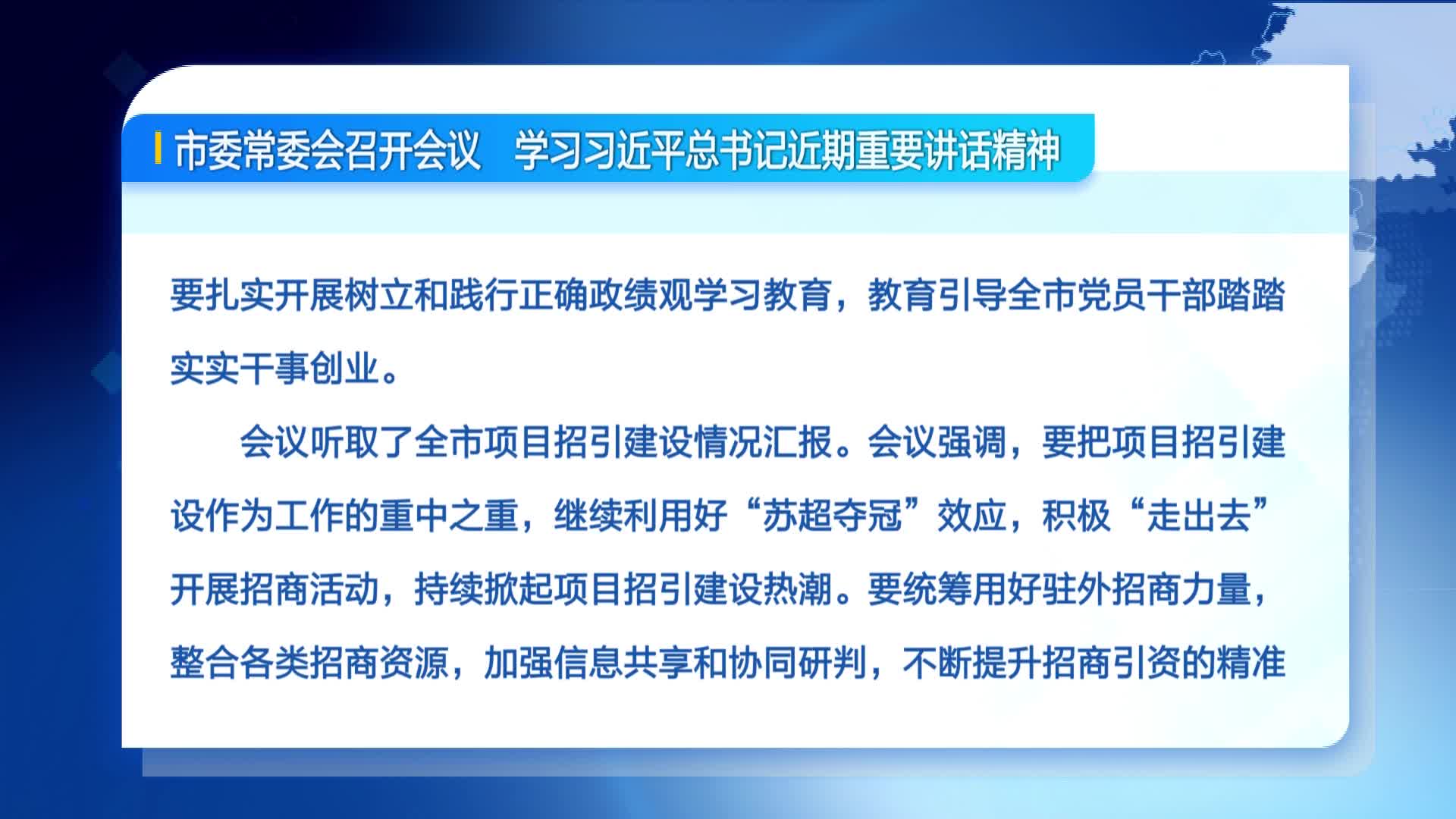 市委常委会召开会议　学习习近平总书记近期重要讲话精神

要扎实开展树立和践行正确政绩观学习教育，教育引导全市党员干部踏踏实实干事创业。

会议听取了全市项目招引建设情况汇报。会议强调，要把项目招引建设作为工作的重中之重，继续利用好“苏超夺冠”效应，积极“走出去”开展招商活动，持续掀起项目招引建设热潮。要统筹用好驻外招商力量，整合各类招商资源，加强信息共享和协同研判，不断提升招商引资的精准